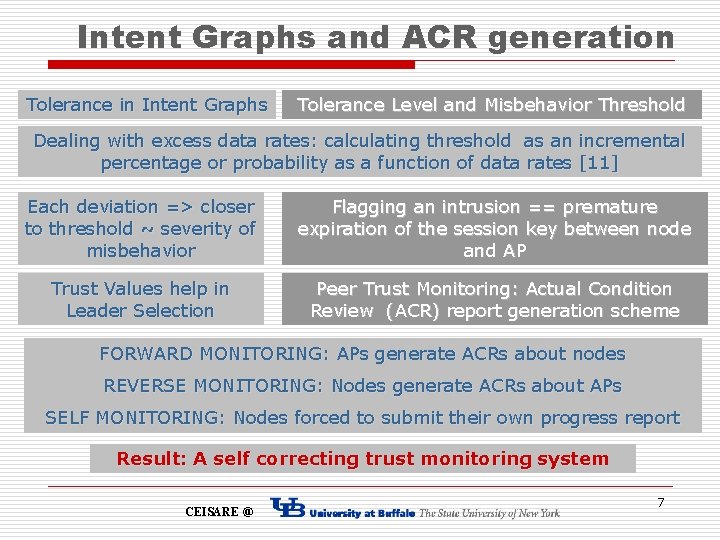 Intent Graphs and ACR generation

Tolerance in Intent Graphs

Tolerance Level and Misbehavior Threshold

Dealing with excess data rates: calculating threshold as an incremental percentage or probability as a function of data rates [11]

Each deviation => closer to threshold ~ severity of misbehavior

Flagging an intrusion == premature expiration of the session key between node and AP

Trust Values help in Leader Selection

Peer Trust Monitoring: Actual Condition Review (ACR) report generation scheme

FORWARD MONITORING: APs generate ACRs about nodes

REVERSE MONITORING: Nodes generate ACRs about APs

SELF MONITORING: Nodes forced to submit their own progress report

Result: A self correcting trust monitoring system

CEISARE @ UB University at Buffalo The State University of New York

7